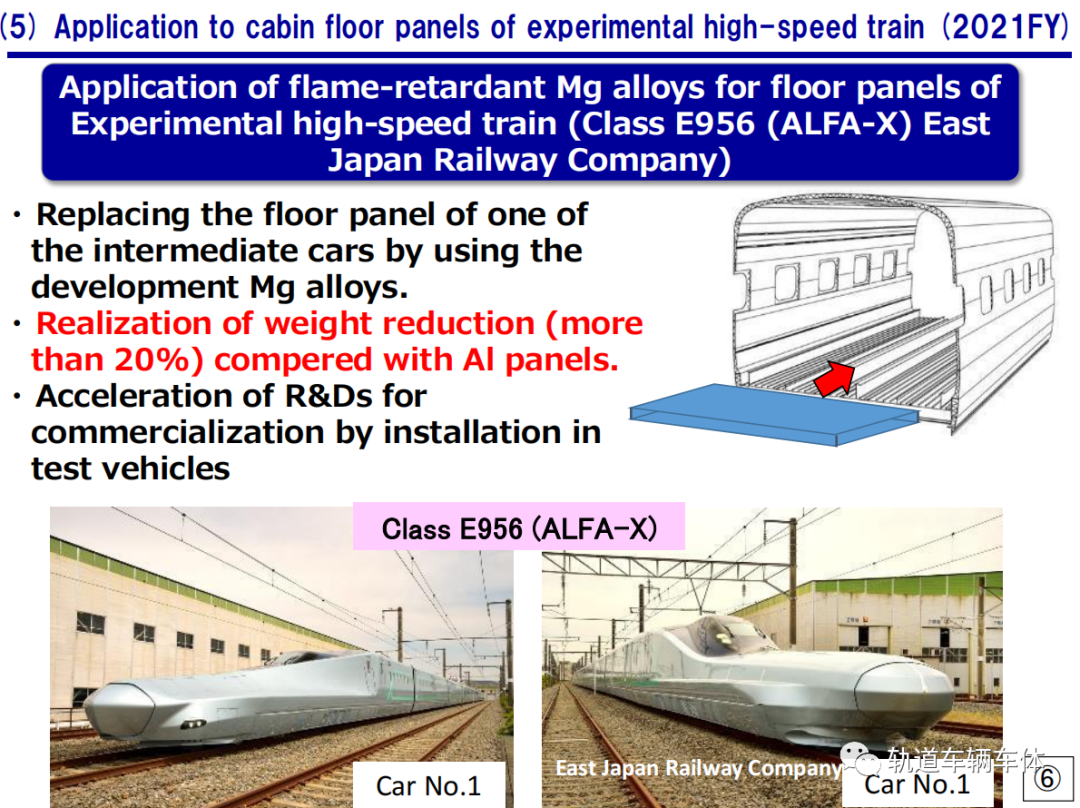 (5) Application to cabin floor panels of experimental high-speed train (2021FY)

Application of flame-retardant Mg alloys for floor panels of Experimental high-speed train (Class E956 (ALFA-X) East Japan Railway Company)

・Replacing the floor panel of one of the intermediate cars by using the development Mg alloys.
・Realization of weight reduction (more than 20%) compered with Al panels.
・Acceleration of R&Ds for commercialization by installation in test vehicles

Class E956 (ALFA-X)

Car No.1

East Japan Railway Company

轨道车辆车体

Car No.1

⑥